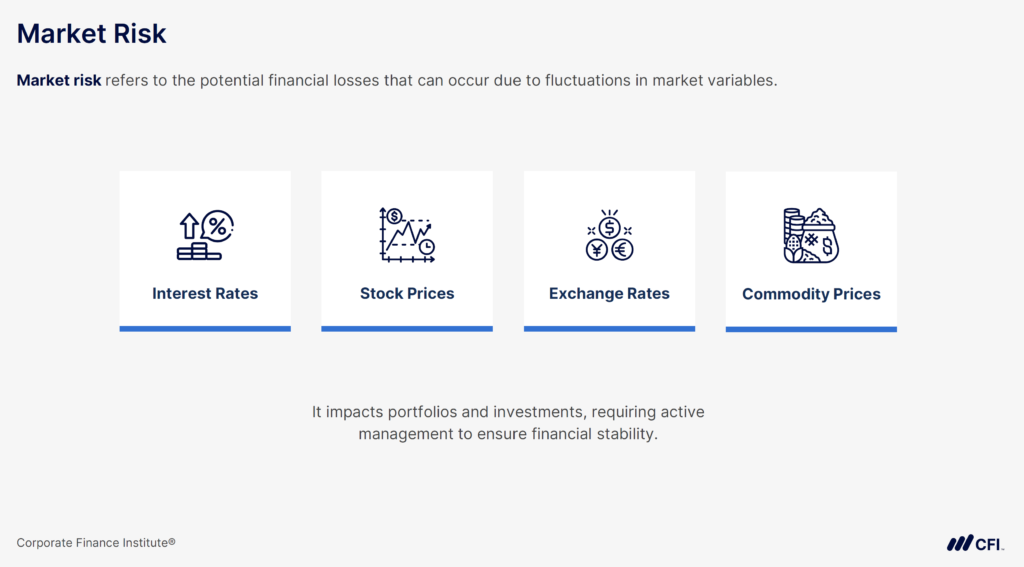 Market Risk

Market risk refers to the potential financial losses that can occur due to fluctuations in market variables.

Interest Rates

Stock Prices

Exchange Rates

Commodity Prices

It impacts portfolios and investments, requiring active management to ensure financial stability.

Corporate Finance Institute®

CFI.